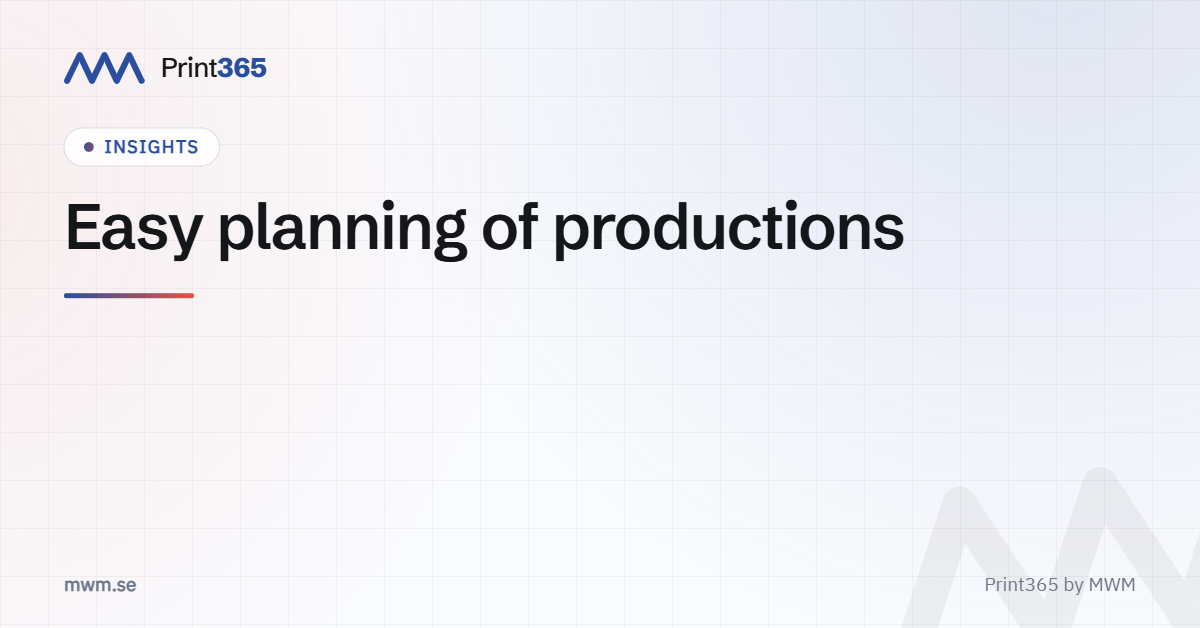 Print365

• INSIGHTS

Easy planning of productions

mwm.se

Print365 by MWM